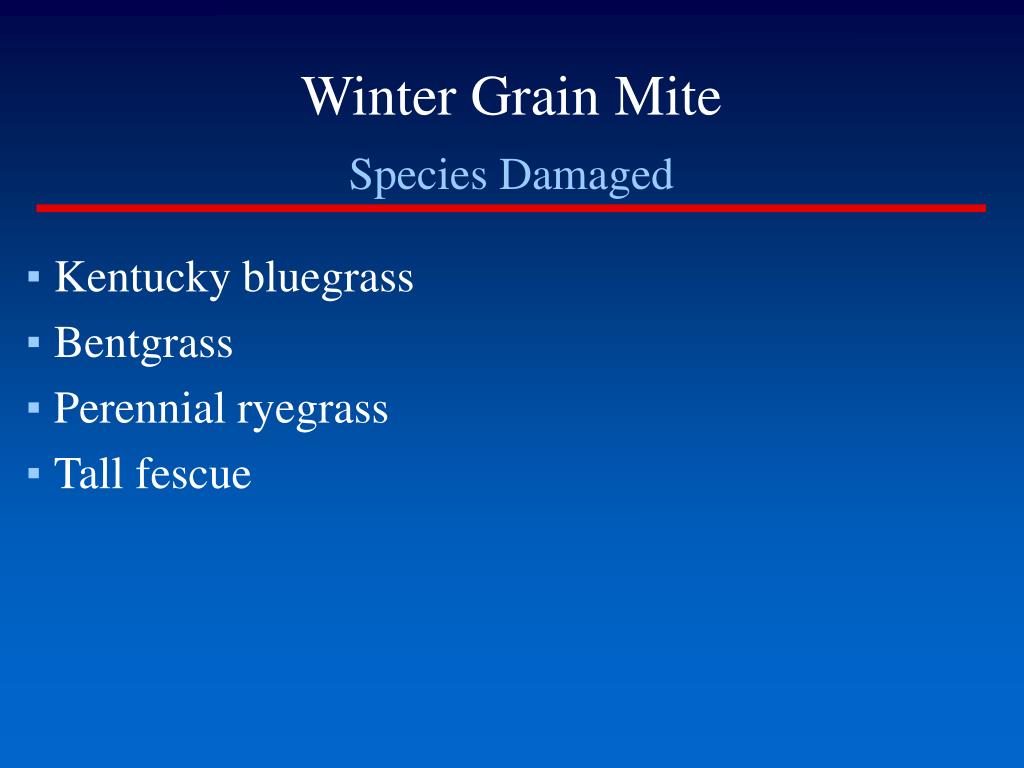 Winter Grain Mite

Species Damaged

▪ Kentucky bluegrass
▪ Bentgrass
▪ Perennial ryegrass
▪ Tall fescue